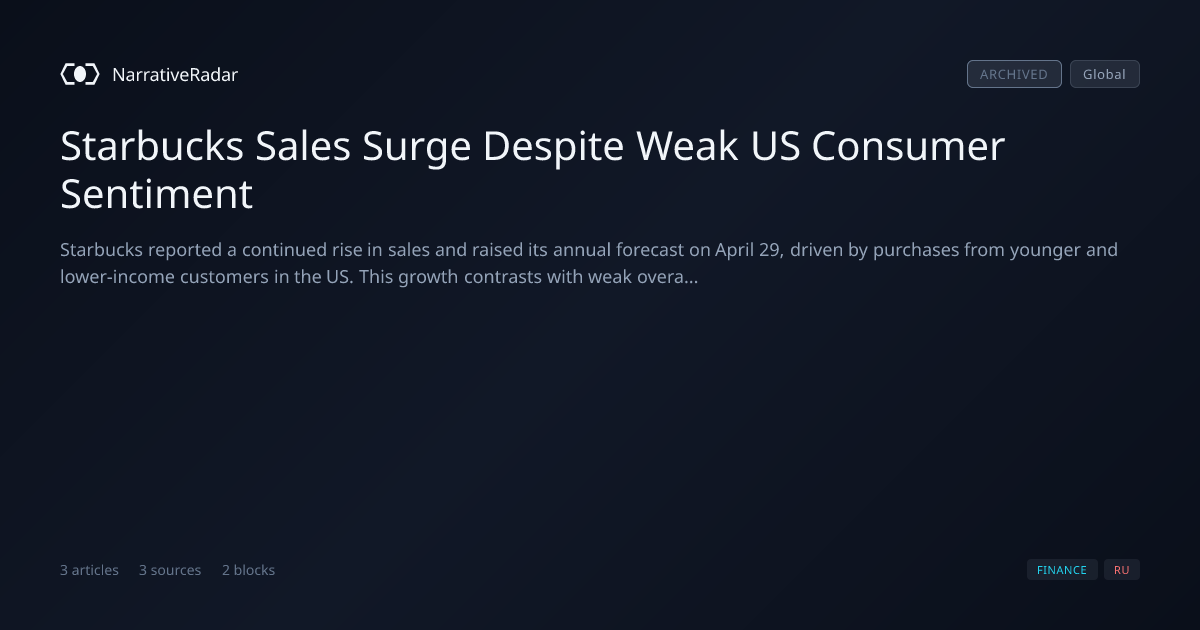 NarrativeRadar

ARCHIVED Global

Starbucks Sales Surge Despite Weak US Consumer Sentiment

Starbucks reported a continued rise in sales and raised its annual forecast on April 29, driven by purchases from younger and lower-income customers in the US. This growth contrasts with weak overa...

3 articles 3 sources 2 blocks

FINANCE RU